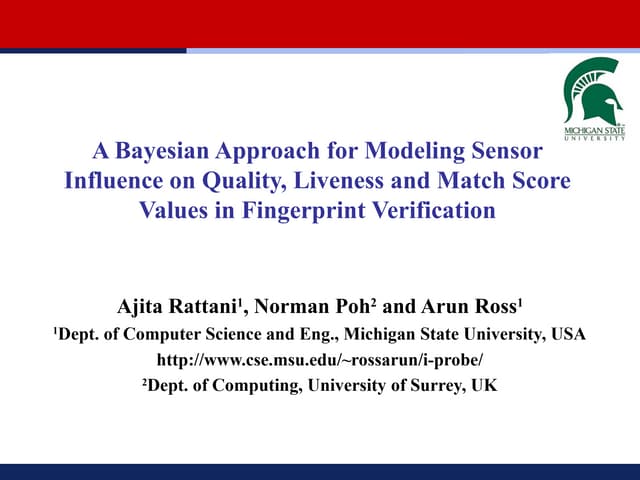 MICHIGAN STATE
UNIVERSITY

A Bayesian Approach for Modeling Sensor Influence on Quality, Liveness and Match Score Values in Fingerprint Verification

Ajita Rattani$^1$, Norman Poh$^2$ and Arun Ross$^1$

$^1$Dept. of Computer Science and Eng., Michigan State University, USA

http://www.cse.msu.edu/~rossarun/i-probe/

$^2$Dept. of Computing, University of Surrey, UK